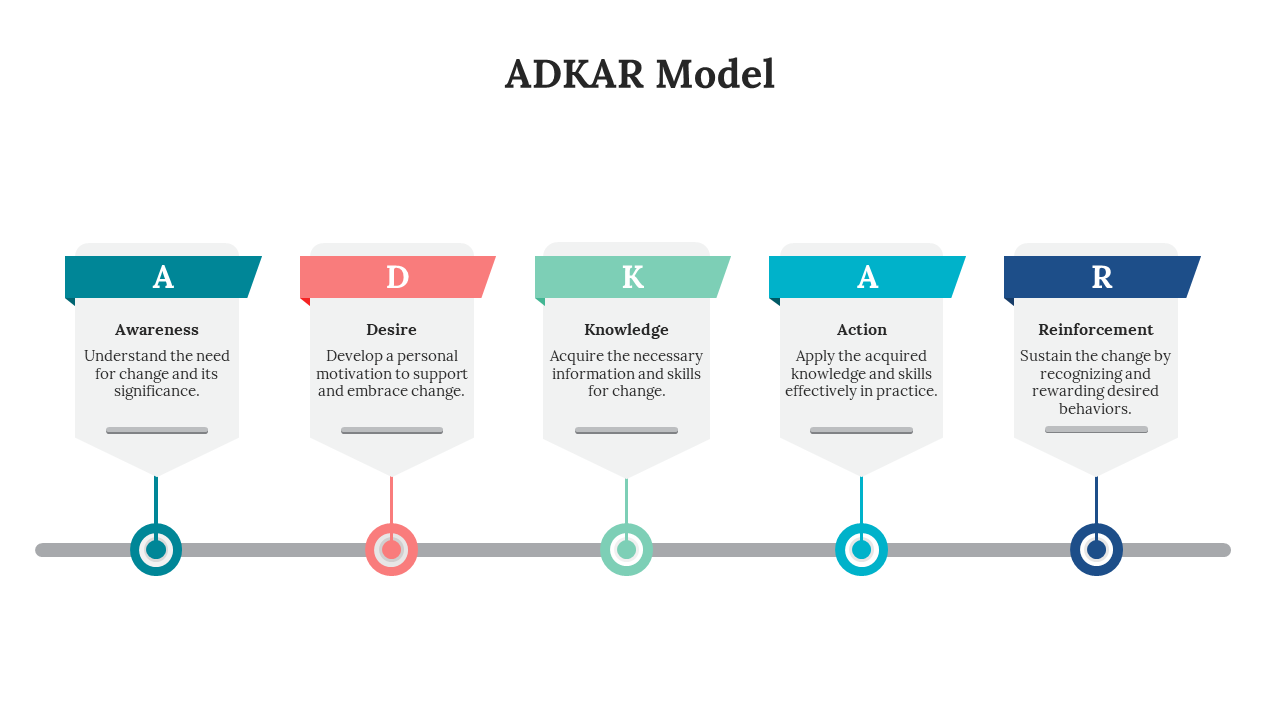 ADKAR Model

A

Awareness

Understand the need for change and its significance.

D

Desire

Develop a personal motivation to support and embrace change.

K

Knowledge

Acquire the necessary information and skills for change.

A

Action

Apply the acquired knowledge and skills effectively in practice.

R

Reinforcement

Sustain the change by recognizing and rewarding desired behaviors.